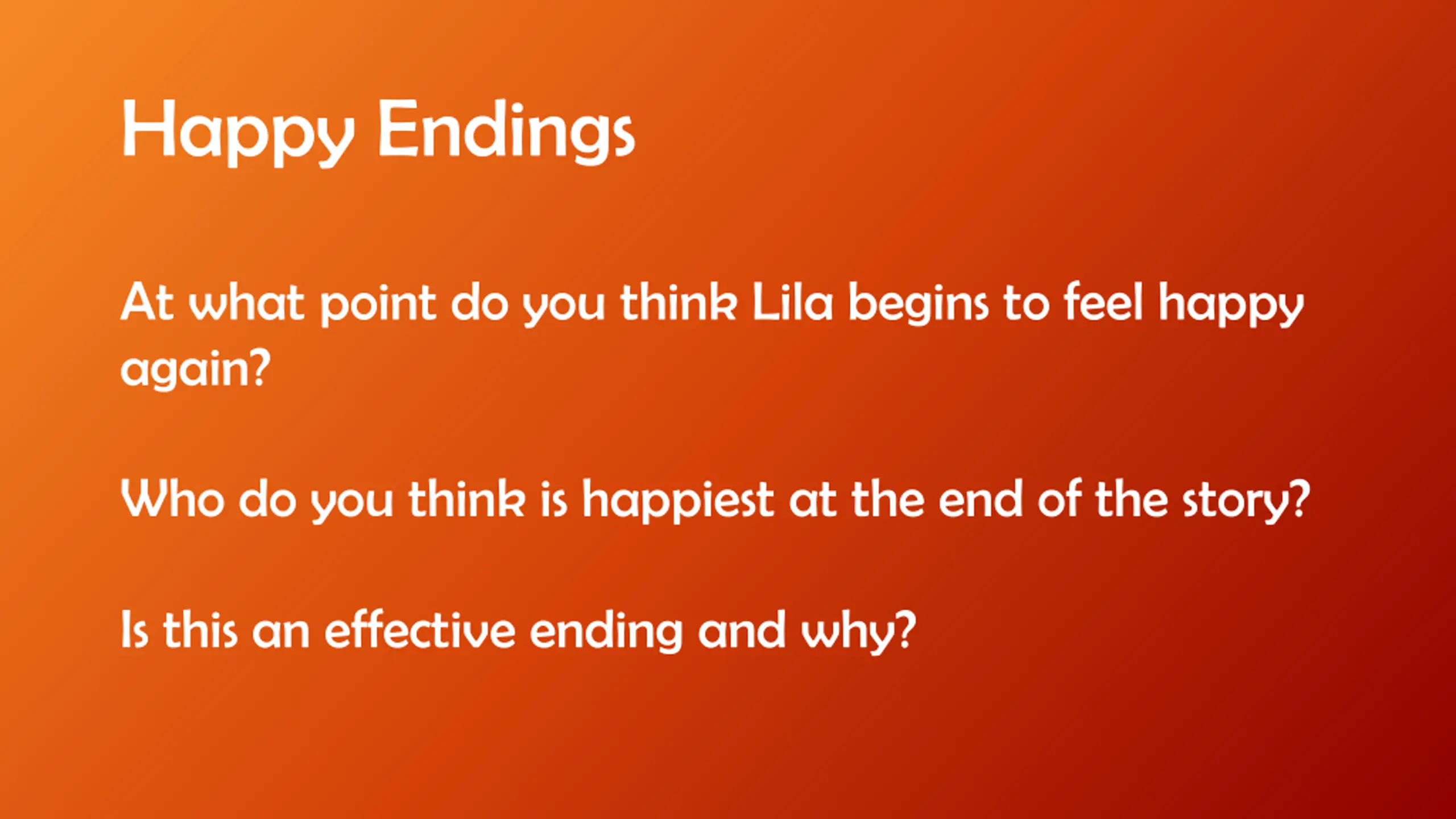 Happy Endings

At what point do you think Lila begins to feel happy again?

Who do you think is happiest at the end of the story?

Is this an effective ending and why?